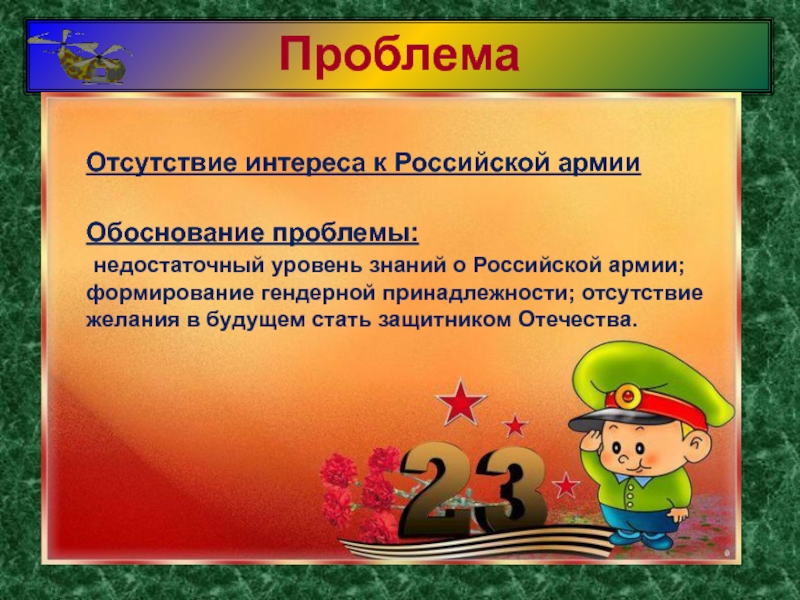 Проблема

Отсутствие интереса к Российской армии

Обоснование проблемы:
недостаточный уровень знаний о Российской армии; формирование гендерной принадлежности; отсутствие желания в будущем стать защитником Отечества.

23